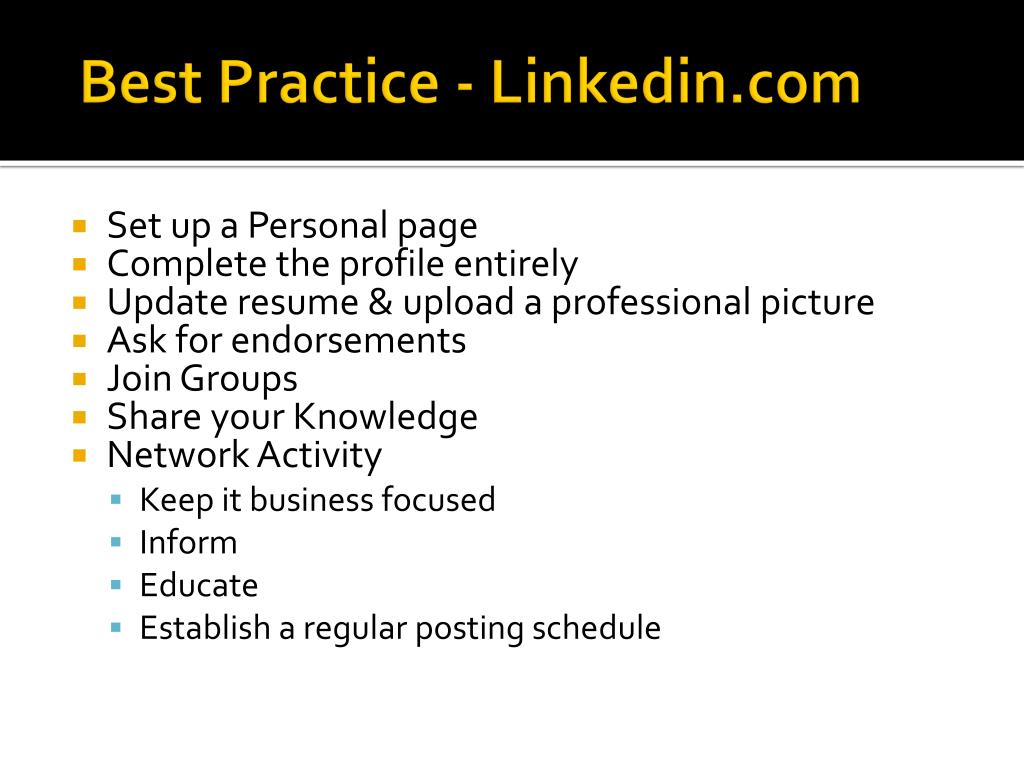 Best Practice - Linkedin.com

- Set up a Personal page
- Complete the profile entirely
- Update resume & upload a professional picture
- Ask for endorsements
- Join Groups
- Share your Knowledge
- Network Activity
  - Keep it business focused
  - Inform
  - Educate
  - Establish a regular posting schedule